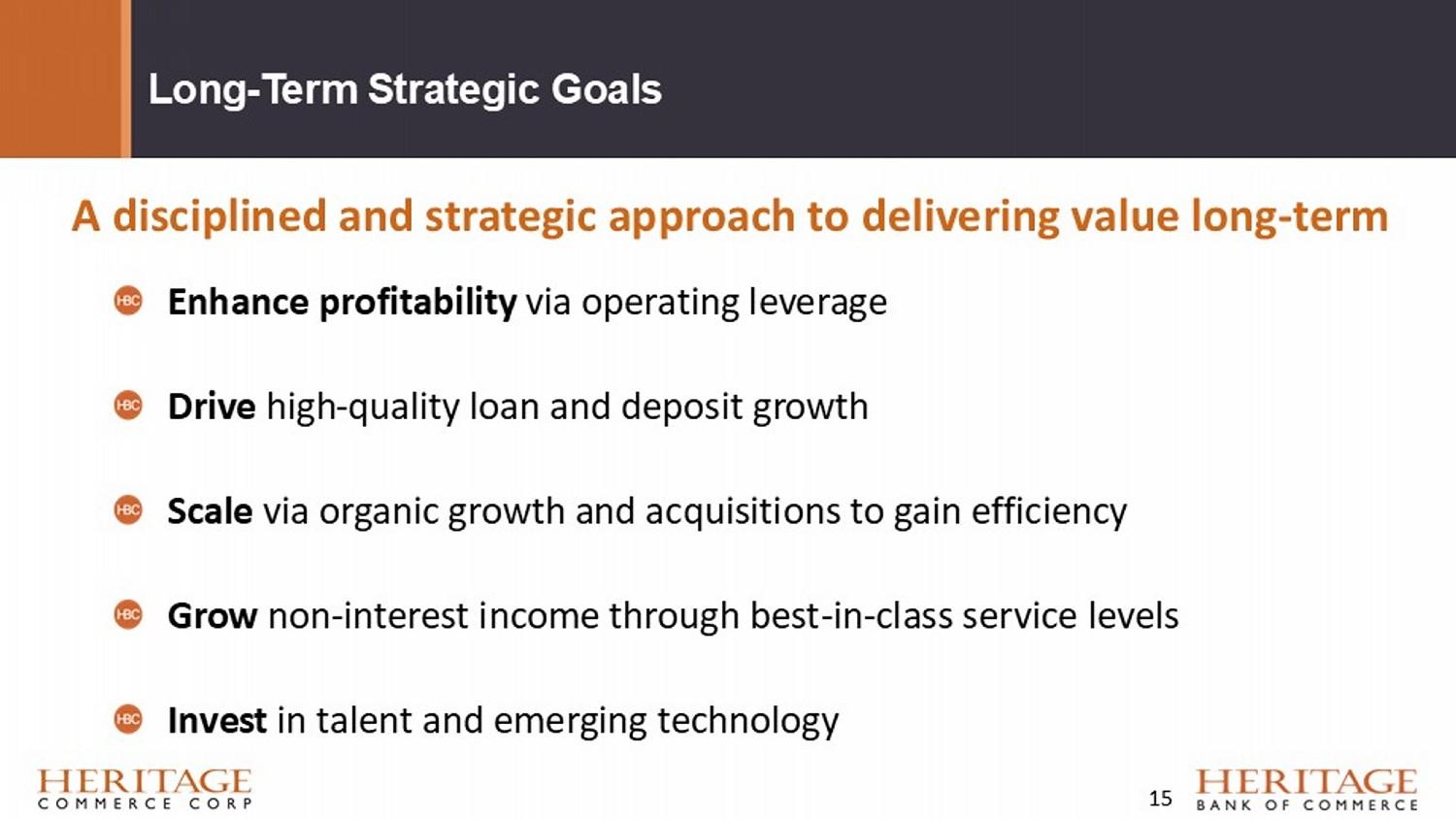 Long-Term Strategic Goals

A disciplined and strategic approach to delivering value long-term

HBC Enhance profitability via operating leverage

HBC Drive high-quality loan and deposit growth

HBC Scale via organic growth and acquisitions to gain efficiency

HBC Grow non-interest income through best-in-class service levels

HBC Invest in talent and emerging technology

HERITAGE COMMERCE CORP

15

HERITAGE BANK OF COMMERCE